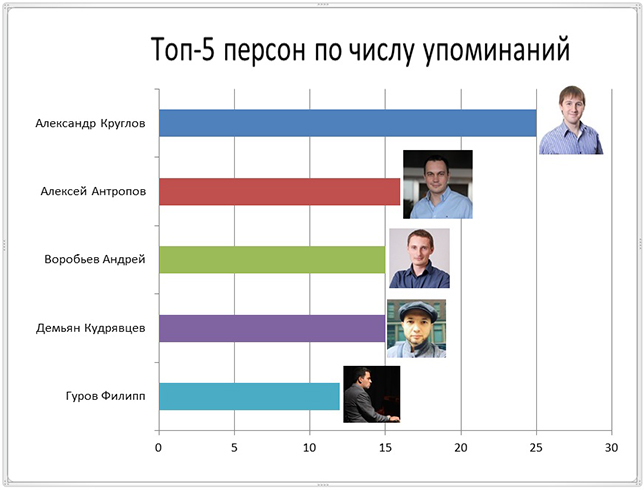 Топ-5 персон по числу упоминаний

Александр Круглов
Алексей Антропов
Воробьев Андрей
Демьян Кудрявцев
Гуров Филипп

0 5 10 15 20 25 30